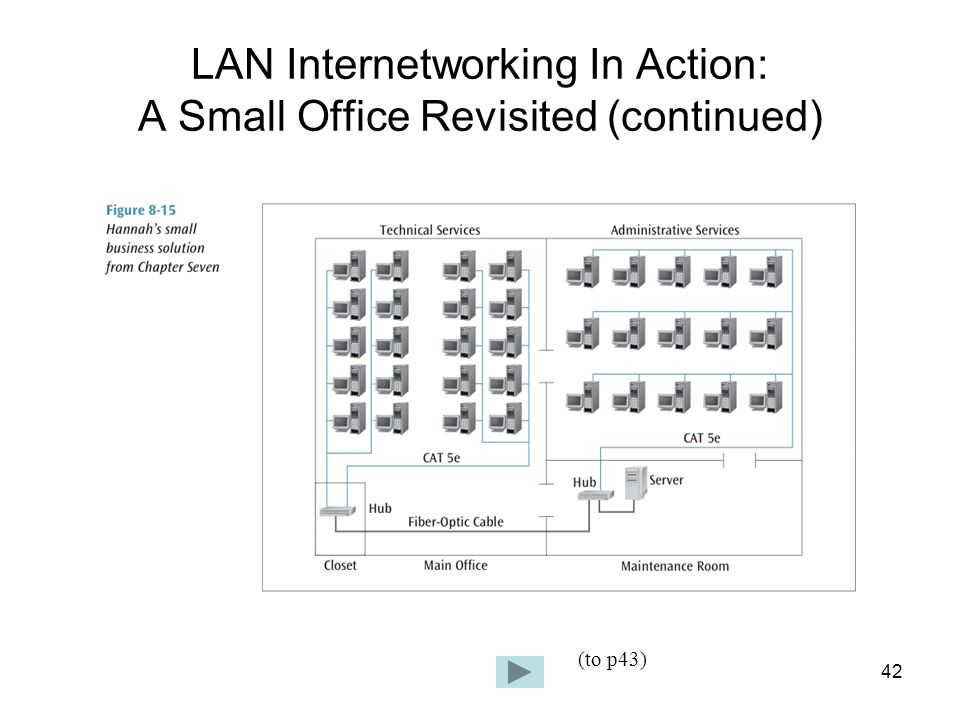 LAN Internetworking In Action:
A Small Office Revisited (continued)

Figure 8-15
Hannah's small business solution from Chapter Seven

Technical Services

Administrative Services

CAT 5e

CAT 5e

Hub

Server

Hub

Fiber-Optic Cable

Closet

Main Office

Maintenance Room

(to p43)

42